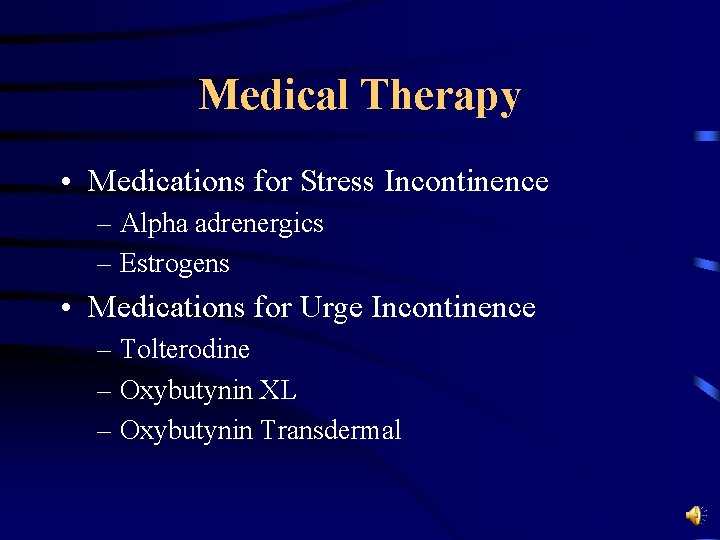 Medical Therapy

• Medications for Stress Incontinence
– Alpha adrenergics
– Estrogens

• Medications for Urge Incontinence
– Tolterodine
– Oxybutynin XL
– Oxybutynin Transdermal